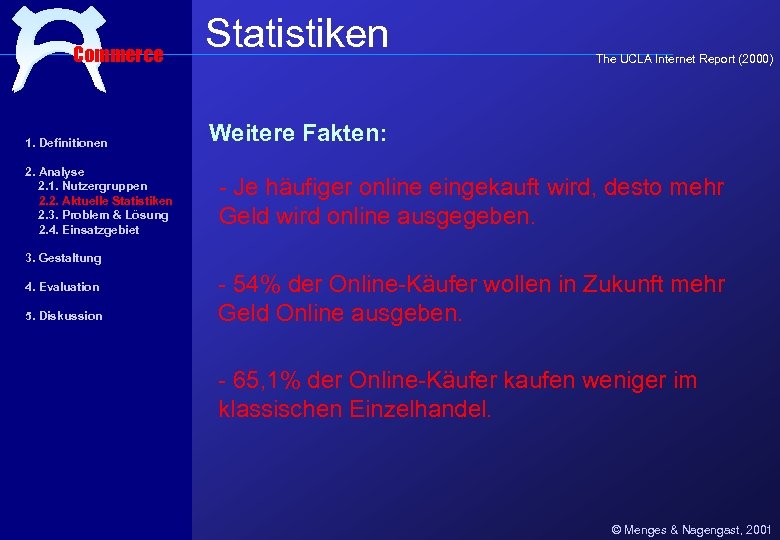 Commerce

Statistiken

The UCLA Internet Report (2000)

1. Definitionen

2. Analyse
2.1. Nutzergruppen
2.2. Aktuelle Statistiken
2.3. Problem & Lösung
2.4. Einsatzgebiet

3. Gestaltung

4. Evaluation

5. Diskussion

Weitere Fakten:

- Je häufiger online eingekauft wird, desto mehr Geld wird online ausgegeben.

- 54% der Online-Käufer wollen in Zukunft mehr Geld Online ausgeben.

- 65,1% der Online-Käufer kaufen weniger im klassischen Einzelhandel.

© Menges & Nagengast, 2001